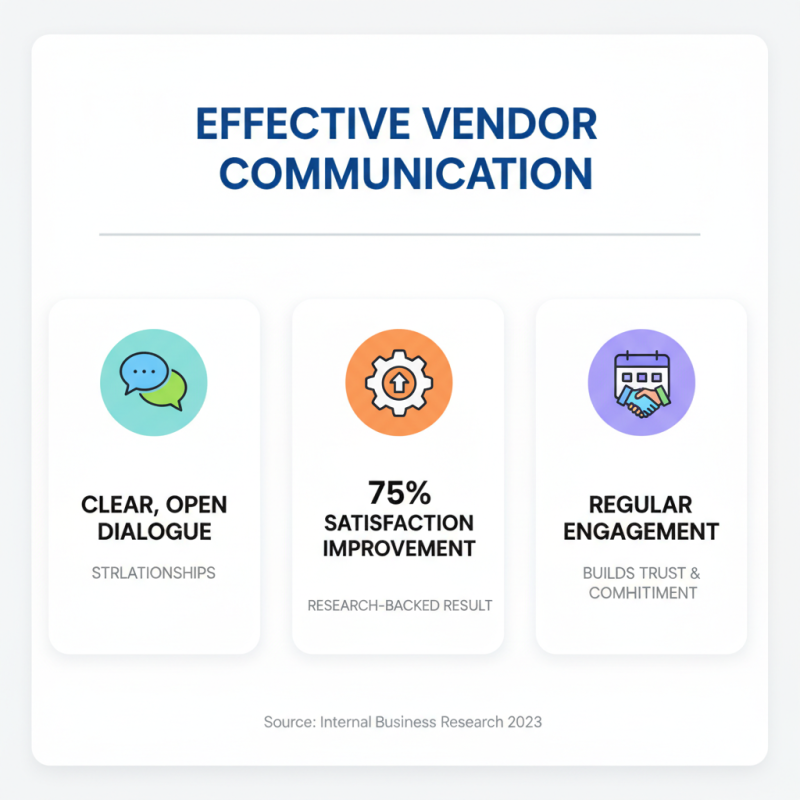 EFFECTIVE VENDOR COMMUNICATION

CLEAR, OPEN DIALOGUE

STRLATIONSHIPS

75% SATISFACTION IMPROVEMENT

RESEARCH-BACKED RESULT

REGULAR ENGAGEMENT

BUILDS TRUST & COMHITIMENT

Source: Internal Business Research 2023